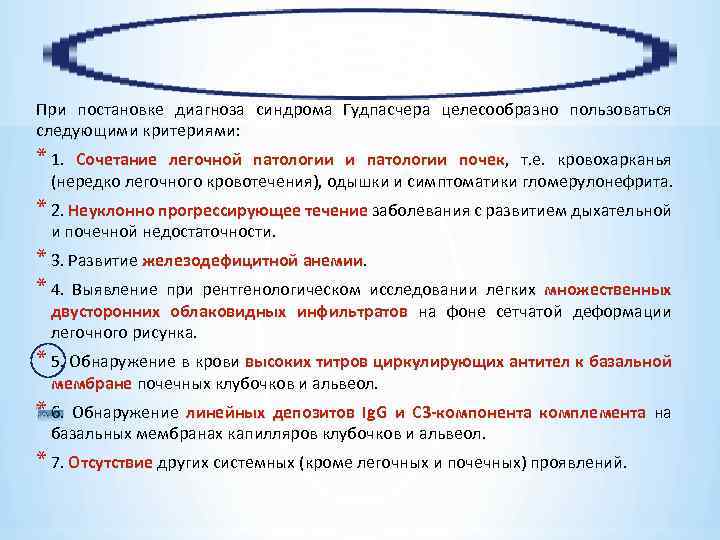 При постановке диагноза синдрома Гудпасчера целесообразно пользоваться следующими критериями:

* 1. Сочетание легочной патологии и патологии почек, т.е. кровохарканья (нередко легочного кровотечения), одышки и симптоматики гломерулонефрита.

* 2. Неуклонно прогрессирующее течение заболевания с развитием дыхательной и почечной недостаточности.

* 3. Развитие железодефицитной анемии.

* 4. Выявление при рентгенологическом исследовании легких множественных двусторонних облаковидных инфильтратов на фоне сетчатой деформации легочного рисунка.

* 5. Обнаружение в крови высоких титров циркулирующих антител к базальной мембране почечных клубочков и альвеол.

* 6. Обнаружение линейных депозитов IgG и С3-компонента комплемента на базальных мембранах капилляров клубочков и альвеол.

* 7. Отсутствие других системных (кроме легочных и почечных) проявлений.